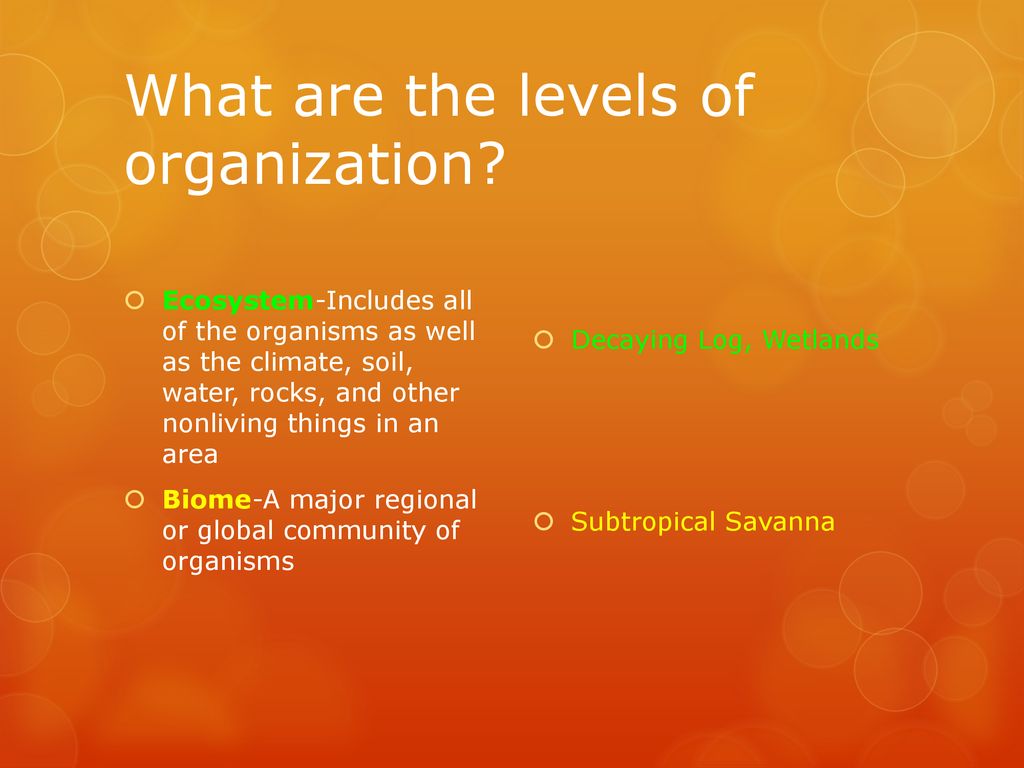 What are the levels of organization?

Ecosystem-Includes all of the organisms as well as the climate, soil, water, rocks, and other nonliving things in an area

Biome-A major regional or global community of organisms

Decaying Log, Wetlands

Subtropical Savanna